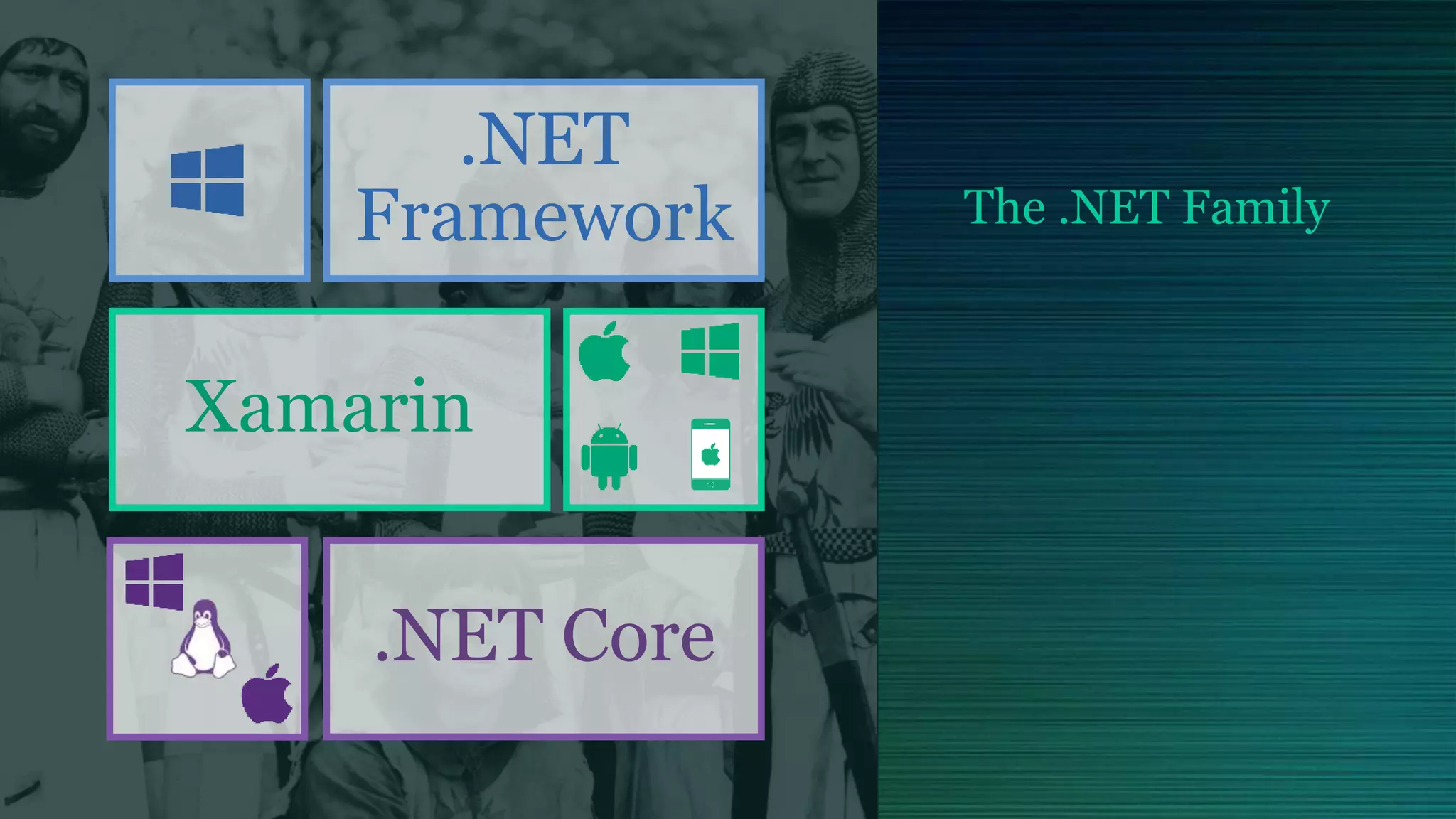 .NET Framework

Xamarin

.NET Core

The .NET Family